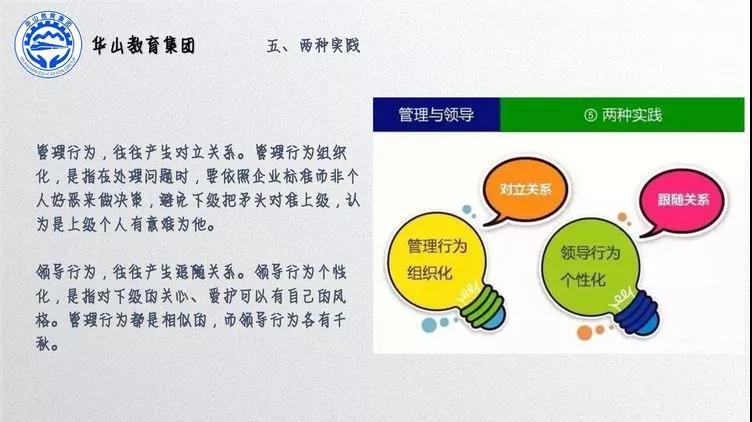 华山教育集团

HUASHAN EDUCATION GROUP

华山教育集团

五、两种实践

管理行为，往往产生对立关系。管理行为组织化，是指在处理问题时，要依照企业标准而非个人好恶来做决策，避免下级把矛头对准上级，认为是上级个人有意难为他。

领导行为，往往产生跟随关系。领导行为个性化，是指对下级的关心、爱护可以有自己的风格。管理行为都是相似的，而领导行为各有千秋。

管理与领导

⑤ 两种实践

对立关系

跟随关系

管理行为组织化

领导行为个性化